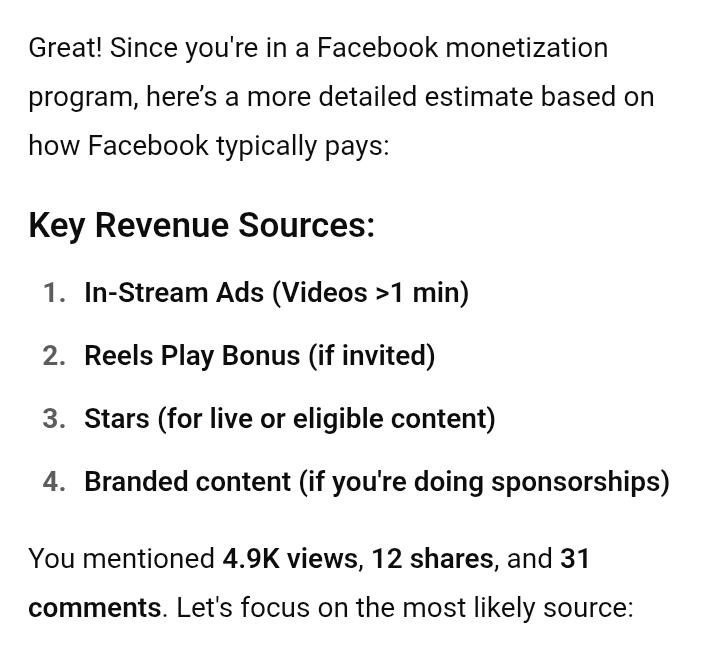 Great! Since you're in a Facebook monetization program, here's a more detailed estimate based on how Facebook typically pays:

Key Revenue Sources:

1. In-Stream Ads (Videos >1 min)
2. Reels Play Bonus (if invited)
3. Stars (for live or eligible content)
4. Branded content (if you're doing sponsorships)

You mentioned 4.9K views, 12 shares, and 31 comments. Let's focus on the most likely source: